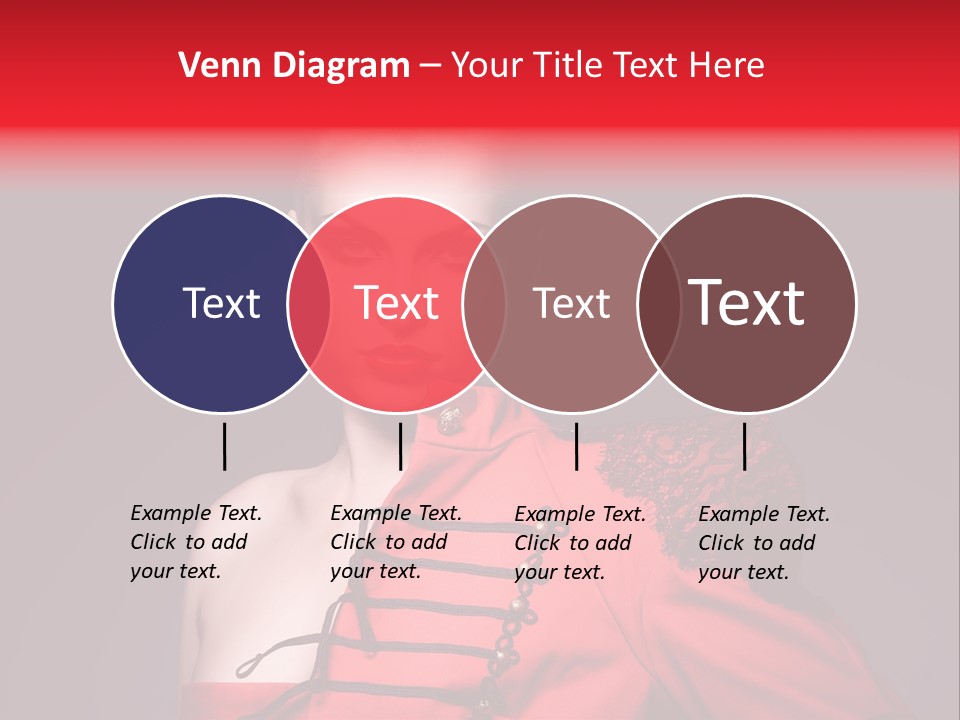 Venn Diagram – Your Title Text Here

Text

Text

Text

Text

Example Text. Click to add your text.

Example Text. Click to add your text.

Example Text. Click to add your text.

Example Text. Click to add your text.